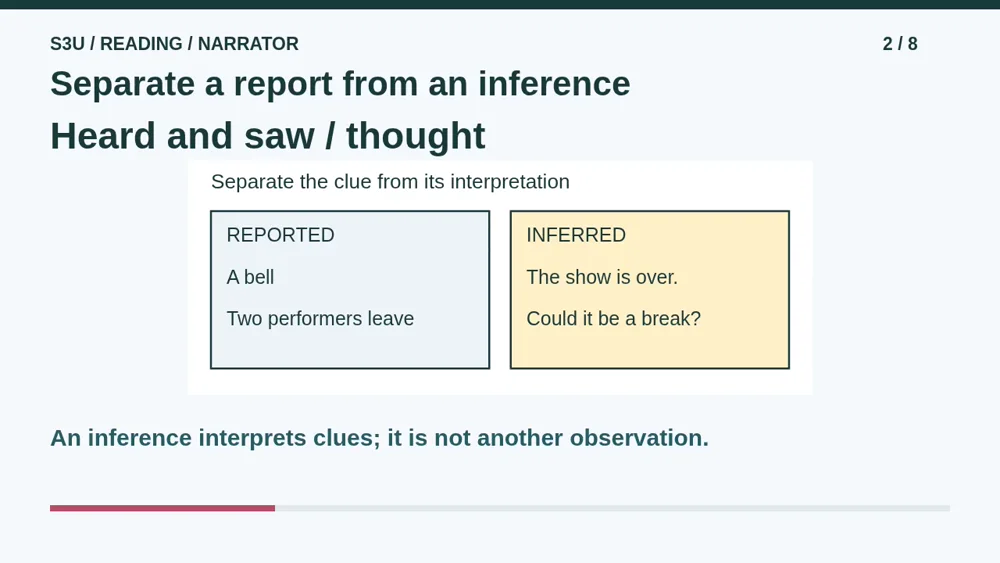 S3U / READING / NARRATOR

2 / 8

Separate a report from an inference

Heard and saw / thought

Separate the clue from its interpretation

REPORTED

A bell

Two performers leave

INFERRED

The show is over.

Could it be a break?

An inference interprets clues; it is not another observation.